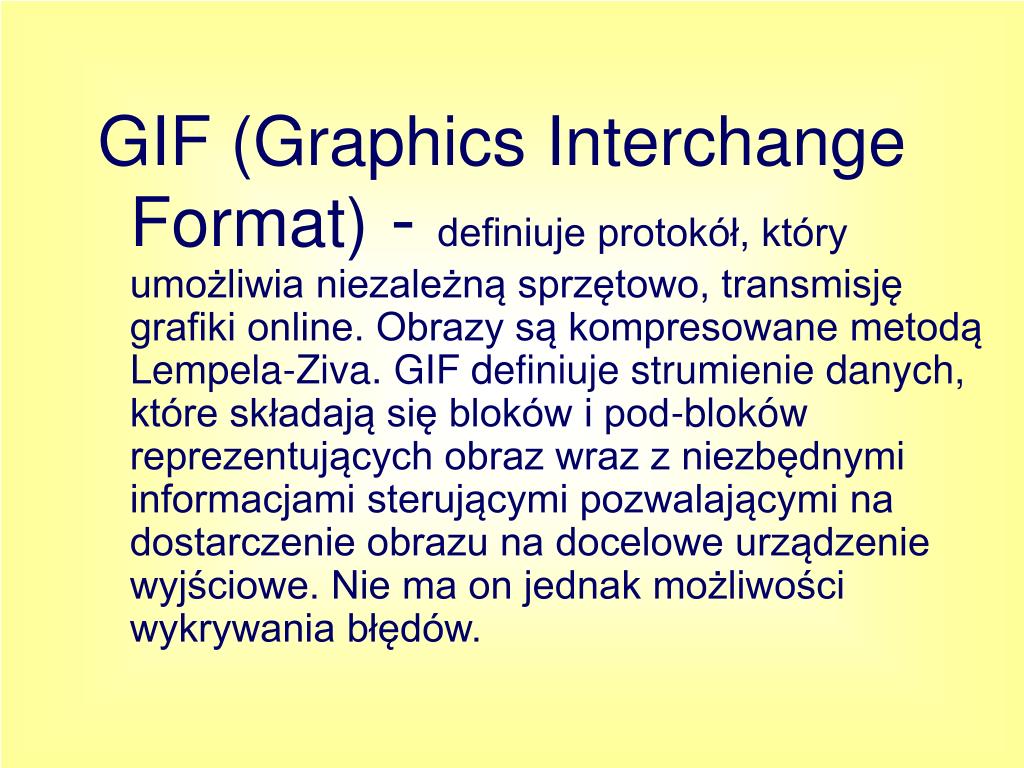 GIF (Graphics Interchange Format) - definiuje protokół, który umożliwia niezależną sprzętowo, transmisję grafiki online. Obrazy są kompresowane metodą Lempela-Ziva. GIF definiuje strumienie danych, które składają się bloków i pod-bloków reprezentujących obraz wraz z niezbędnymi informacjami sterującymi pozwalającymi na dostarczenie obrazu na docelowe urządzenie wyjściowe. Nie ma on jednak możliwości wykrywania błędów.